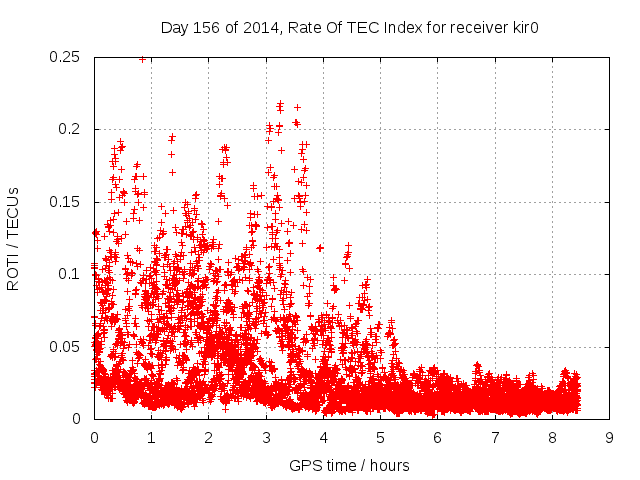 Day 156 of 2014, Rate Of TEC Index for receiver kir0

ROTI / TECUs

0.25
0.2
0.15
0.1
0.05
0

0 1 2 3 4 5 6 7 8 9

GPS time / hours